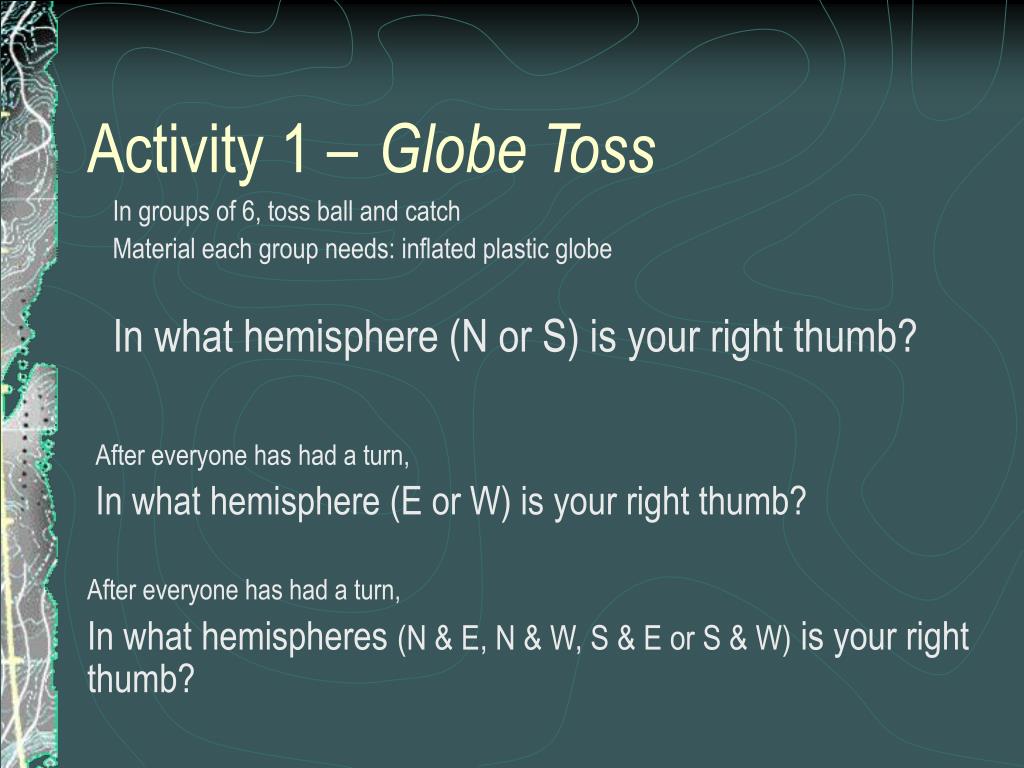 Activity 1 – Globe Toss

In groups of 6, toss ball and catch
Material each group needs: inflated plastic globe

In what hemisphere (N or S) is your right thumb?

After everyone has had a turn,
In what hemisphere (E or W) is your right thumb?

After everyone has had a turn,
In what hemispheres (N & E, N & W, S & E or S & W) is your right thumb?